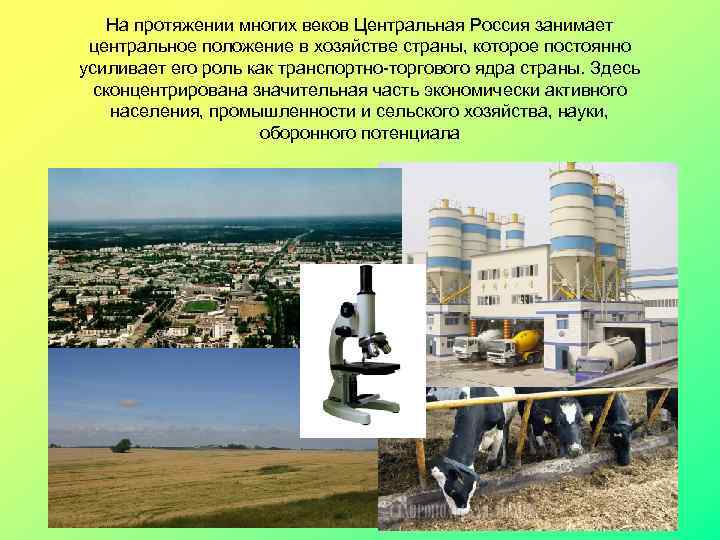 На протяжении многих веков Центральная Россия занимает центральное положение в хозяйстве страны, которое постоянно усиливает его роль как транспортно-торгового ядра страны. Здесь сконцентрирована значительная часть экономически активного населения, промышленности и сельского хозяйства, науки, оборонного потенциала